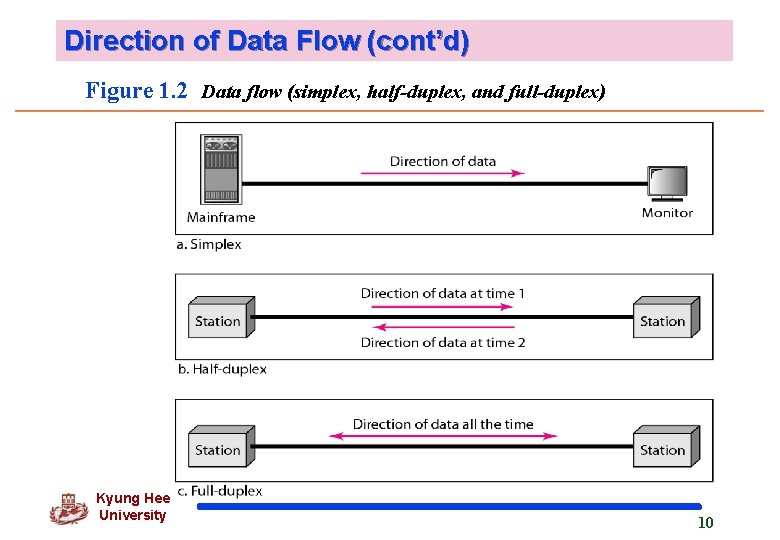 Direction of Data Flow (cont'd)

Figure 1.2 Data flow (simplex, half-duplex, and full-duplex)

Direction of data

Mainframe

Monitor

a. Simplex

Direction of data at time 1

Station

Station

Direction of data at time 2

b. Half-duplex

Direction of data all the time

Station

Station

c. Full-duplex

Kyung Hee University

10